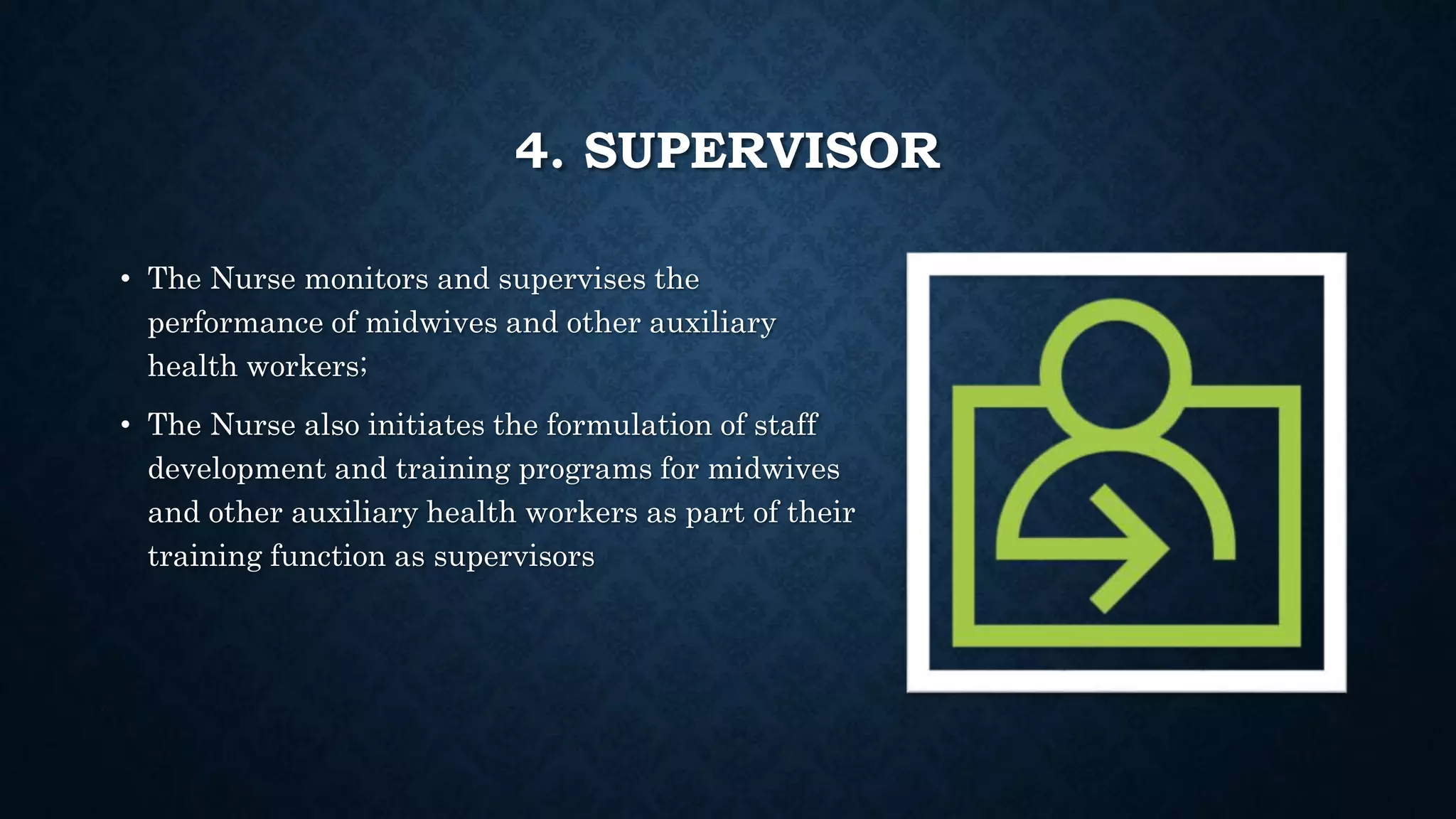 4. SUPERVISOR

• The Nurse monitors and supervises the performance of midwives and other auxiliary health workers;

• The Nurse also initiates the formulation of staff development and training programs for midwives and other auxiliary health workers as part of their training function as supervisors